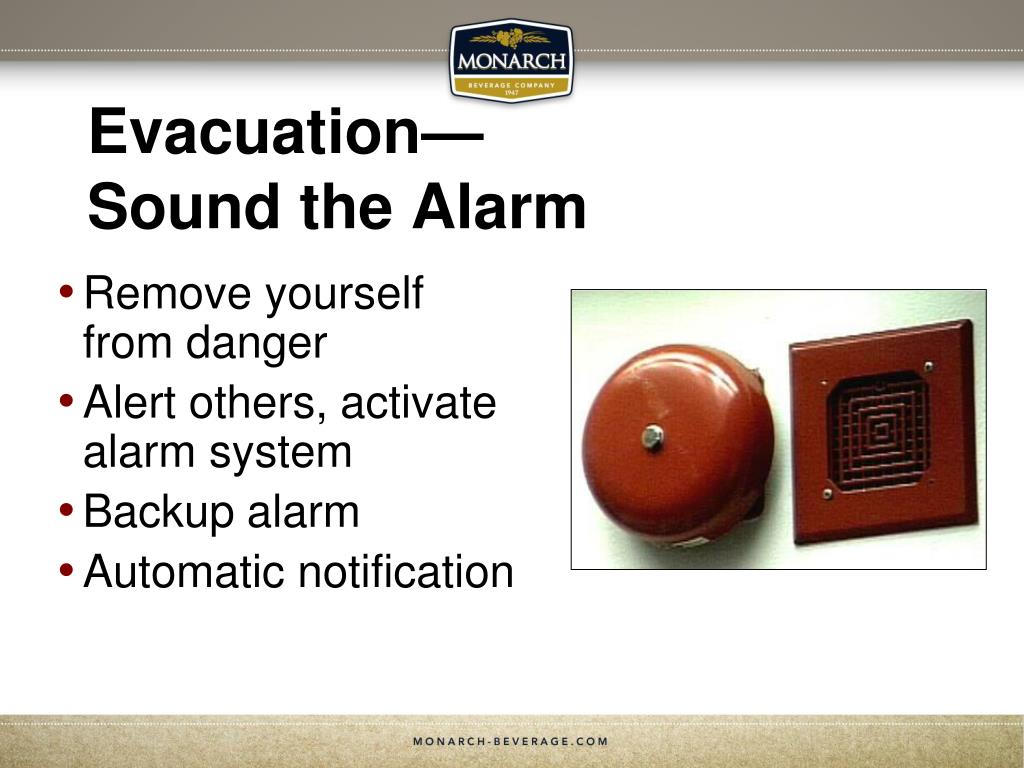 MONARCH
BEVERAGE COMPANY
1947

Evacuation—
Sound the Alarm

• Remove yourself from danger
• Alert others, activate alarm system
• Backup alarm
• Automatic notification

MONARCH-BEVERAGE.COM